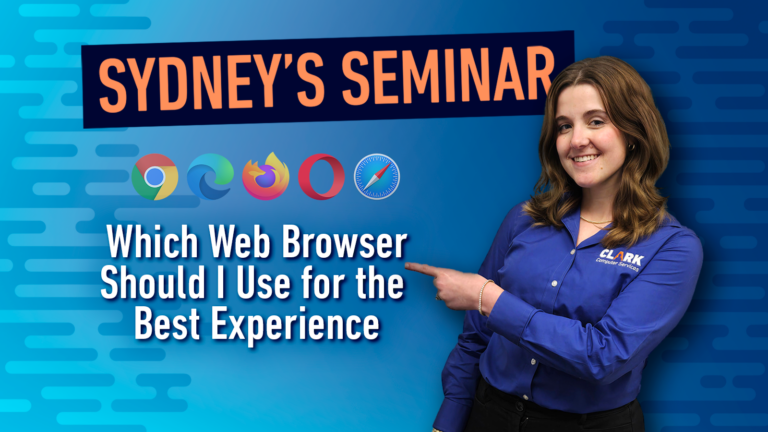 SYDNEY'S SEMINAR

Which Web Browser Should I Use for the Best Experience

CLARK Computer Services